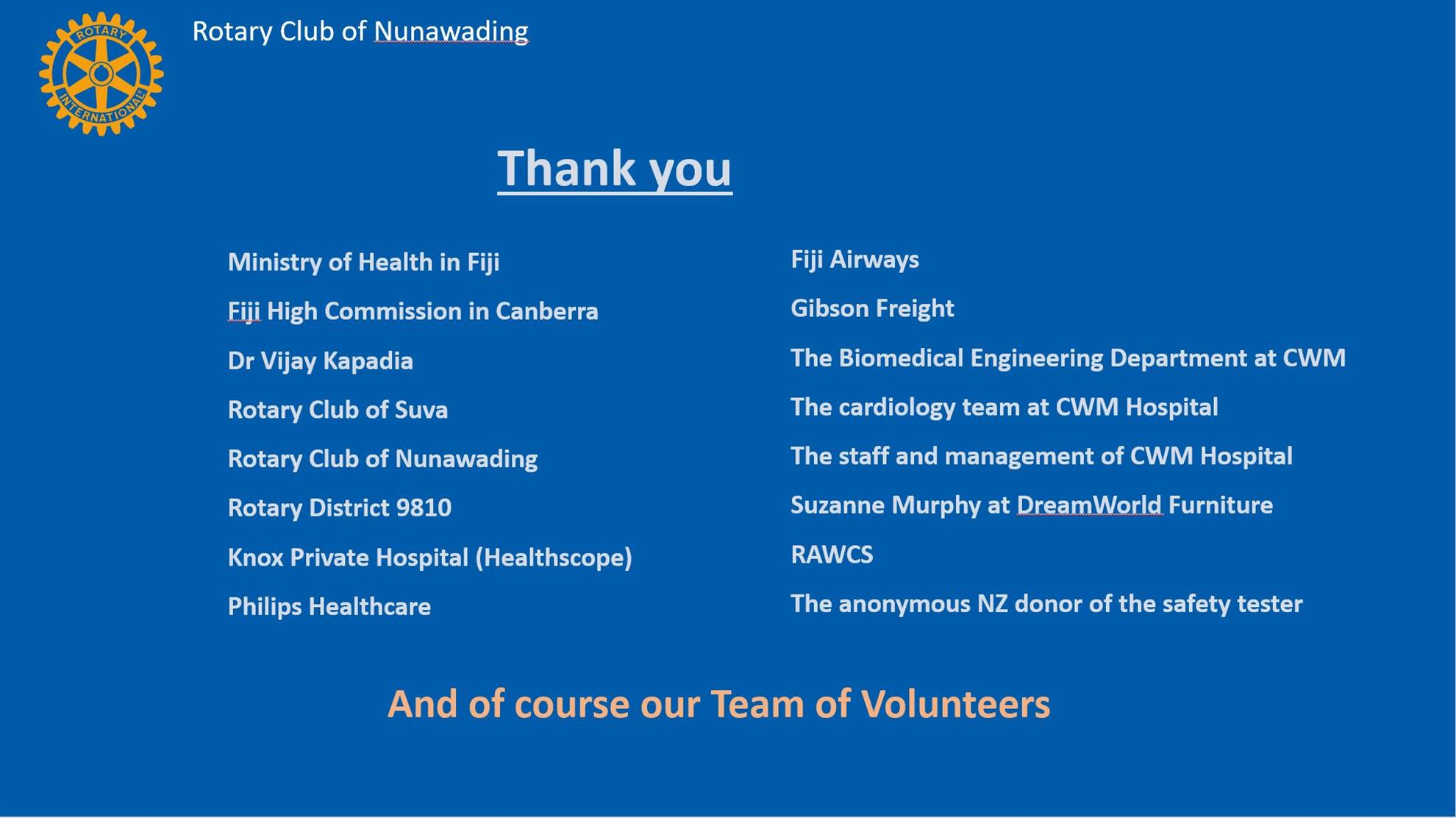 ROTARY INTERNATIONAL

Rotary Club of Nunawading

Thank you

Ministry of Health in Fiji

Fiji High Commission in Canberra

Dr Vijay Kapadia

Rotary Club of Suva

Rotary Club of Nunawading

Rotary District 9810

Knox Private Hospital (Healthscope)

Philips Healthcare

Fiji Airways

Gibson Freight

The Biomedical Engineering Department at CWM

The cardiology team at CWM Hospital

The staff and management of CWM Hospital

Suzanne Murphy at DreamWorld Furniture

RAWCS

The anonymous NZ donor of the safety tester

And of course our Team of Volunteers